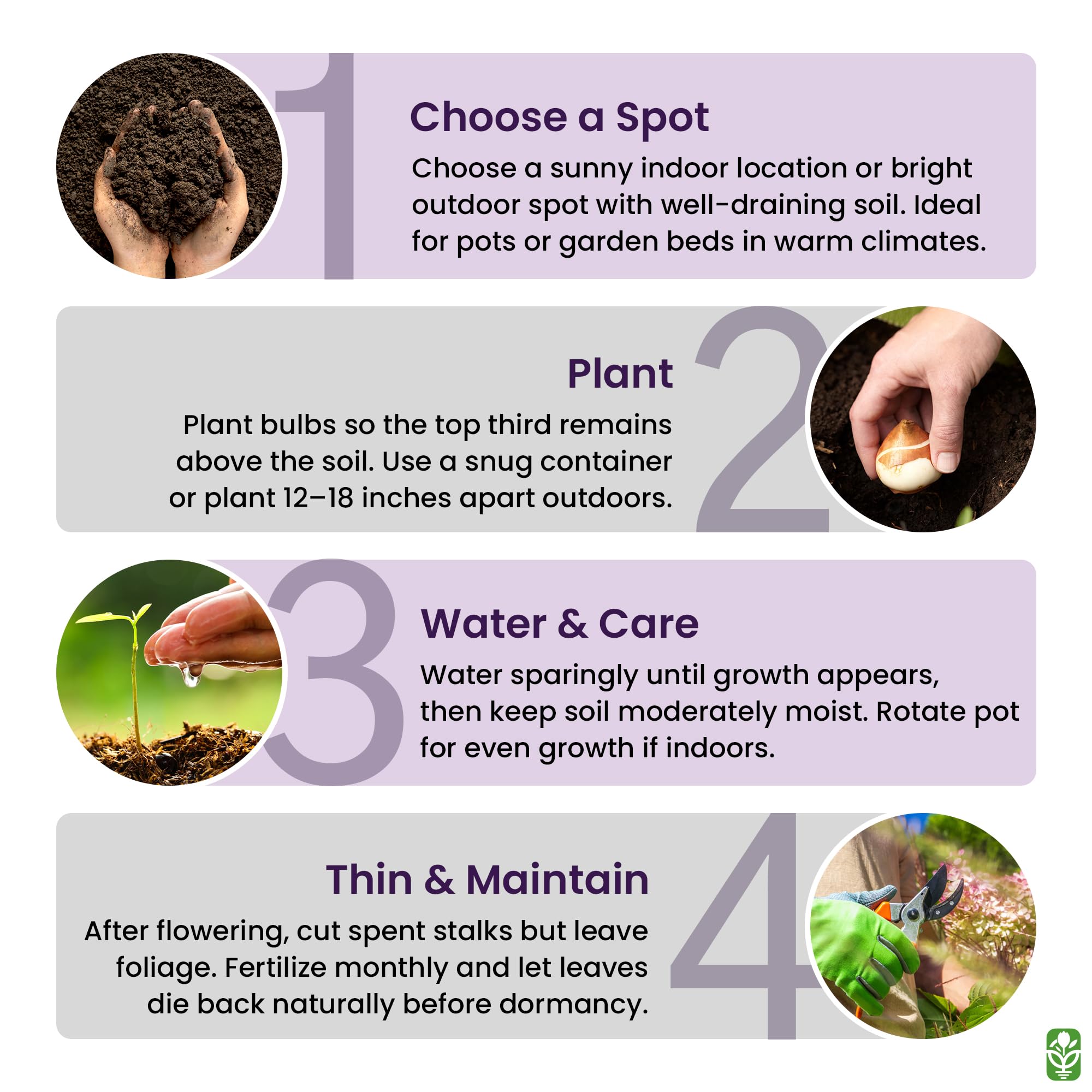 1

Choose a Spot

Choose a sunny indoor location or bright outdoor spot with well-draining soil. Ideal for pots or garden beds in warm climates.

2

Plant

Plant bulbs so the top third remains above the soil. Use a snug container or plant 12–18 inches apart outdoors.

3

Water & Care

Water sparingly until growth appears, then keep soil moderately moist. Rotate pot for even growth if indoors.

4

Thin & Maintain

After flowering, cut spent stalks but leave foliage. Fertilize monthly and let leaves die back naturally before dormancy.